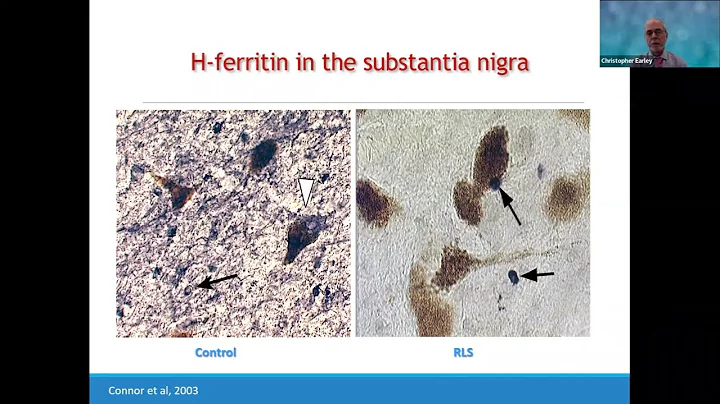 Christopher Earley

H-ferritin in the substantia nigra

Control

RLS

Connor et al, 2003